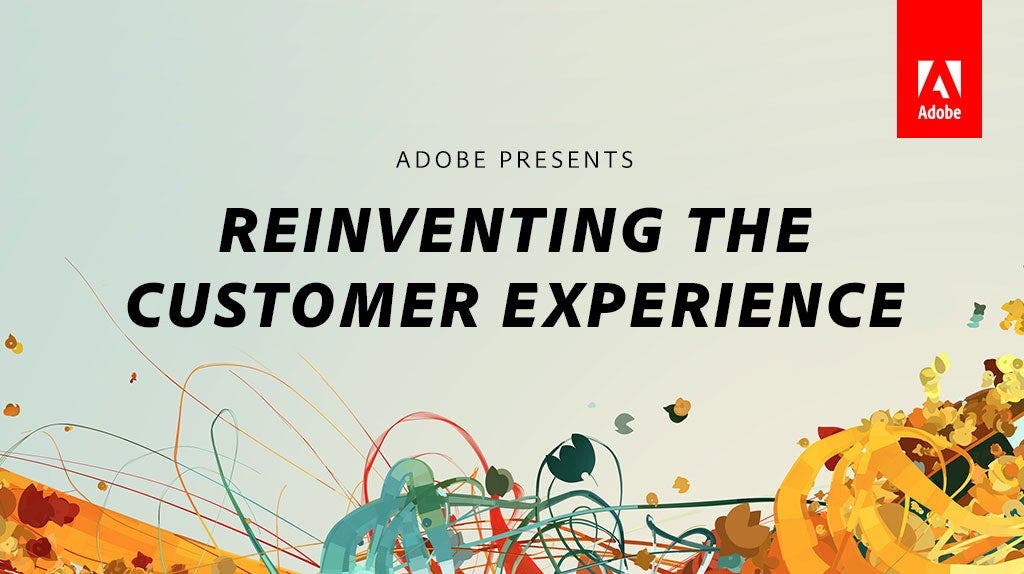 Adobe

ADOBE PRESENTS

REINVENTING THE CUSTOMER EXPERIENCE